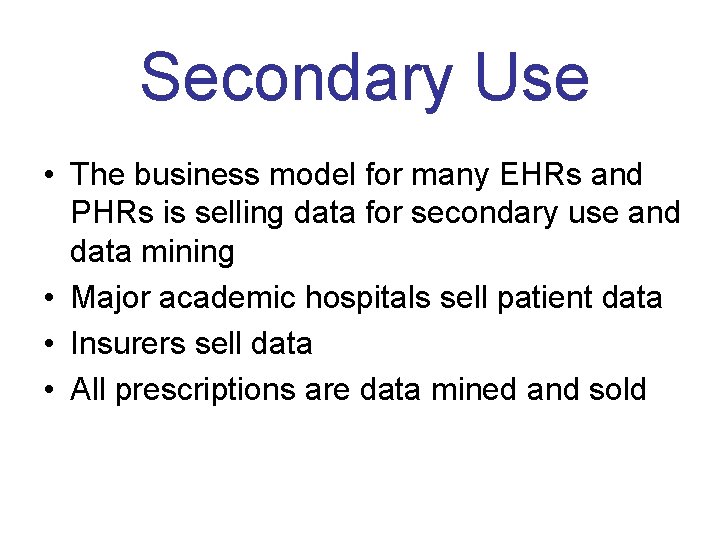 Secondary Use

• The business model for many EHRs and PHRs is selling data for secondary use and data mining
• Major academic hospitals sell patient data
• Insurers sell data
• All prescriptions are data mined and sold